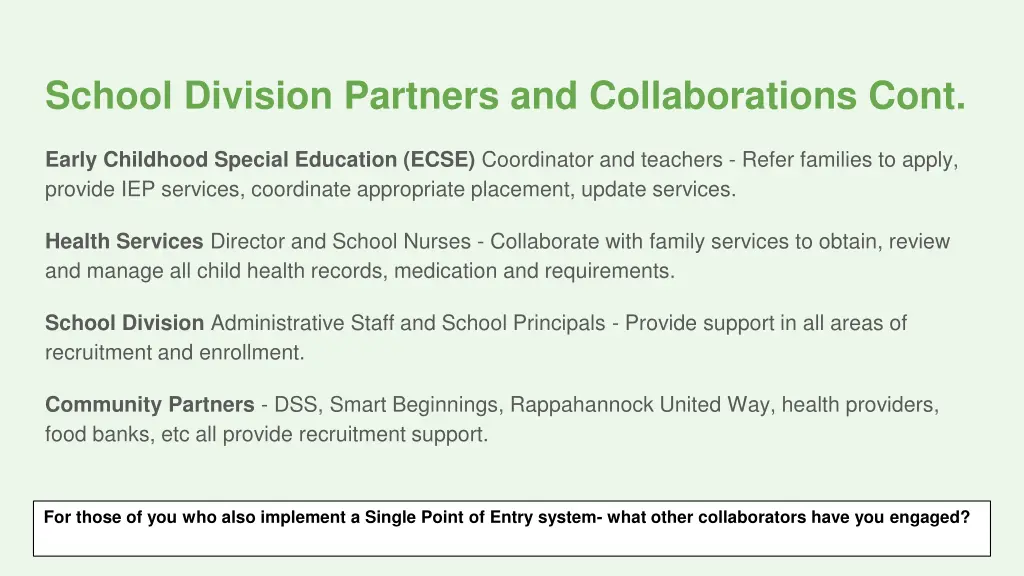 School Division Partners and Collaborations Cont.

Early Childhood Special Education (ECSE) Coordinator and teachers - Refer families to apply, provide IEP services, coordinate appropriate placement, update services.

Health Services Director and School Nurses - Collaborate with family services to obtain, review and manage all child health records, medication and requirements.

School Division Administrative Staff and School Principals - Provide support in all areas of recruitment and enrollment.

Community Partners - DSS, Smart Beginnings, Rappahannock United Way, health providers, food banks, etc all provide recruitment support.

For those of you who also implement a Single Point of Entry system- what other collaborators have you engaged?